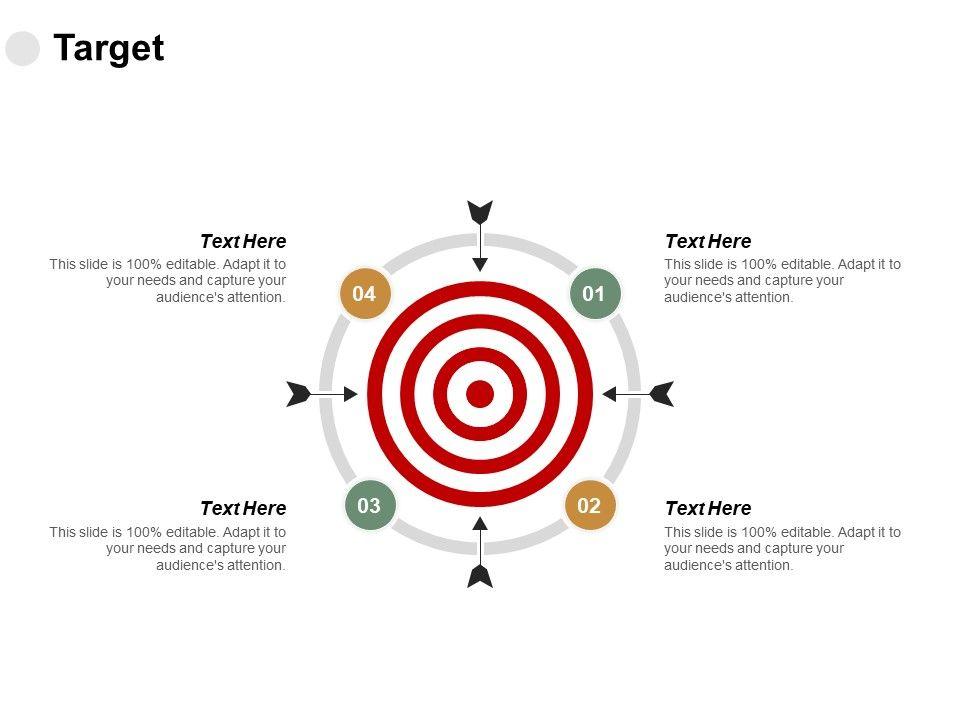 Target

Text Here
This slide is 100% editable. Adapt it to your needs and capture your audience's attention.

04

01

Text Here
This slide is 100% editable. Adapt it to your needs and capture your audience's attention.

Text Here
This slide is 100% editable. Adapt it to your needs and capture your audience's attention.

03

02

Text Here
This slide is 100% editable. Adapt it to your needs and capture your audience's attention.